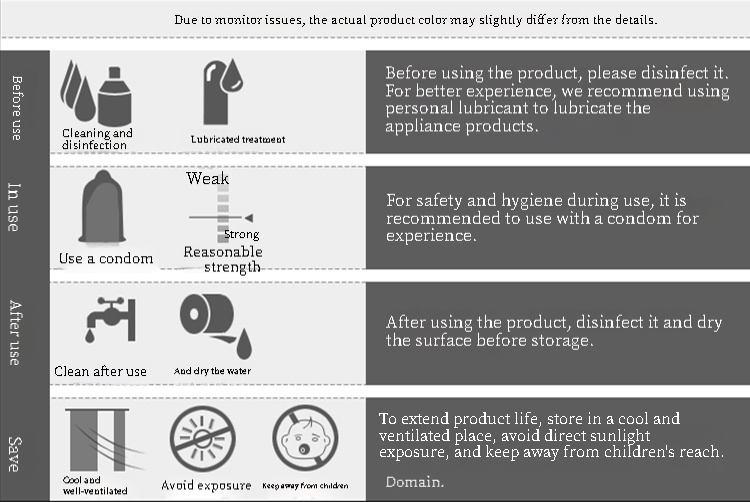 Due to monitor issues, the actual product color may slightly differ from the details.

Before use

Cleaning and disinfection

Lubricated treatment

Before using the product, please disinfect it. For better experience, we recommend using personal lubricant to lubricate the appliance products.

In use

Use a condom

Weak

Strong

Reasonable strength

For safety and hygiene during use, it is recommended to use with a condom for experience.

After use

Clean after use

And dry the water

After using the product, disinfect it and dry the surface before storage.

Save

Cool and well-ventilated

Avoid exposure

Keep away from children

To extend product life, store in a cool and ventilated place, avoid direct sunlight exposure, and keep away from children's reach.

Domain.